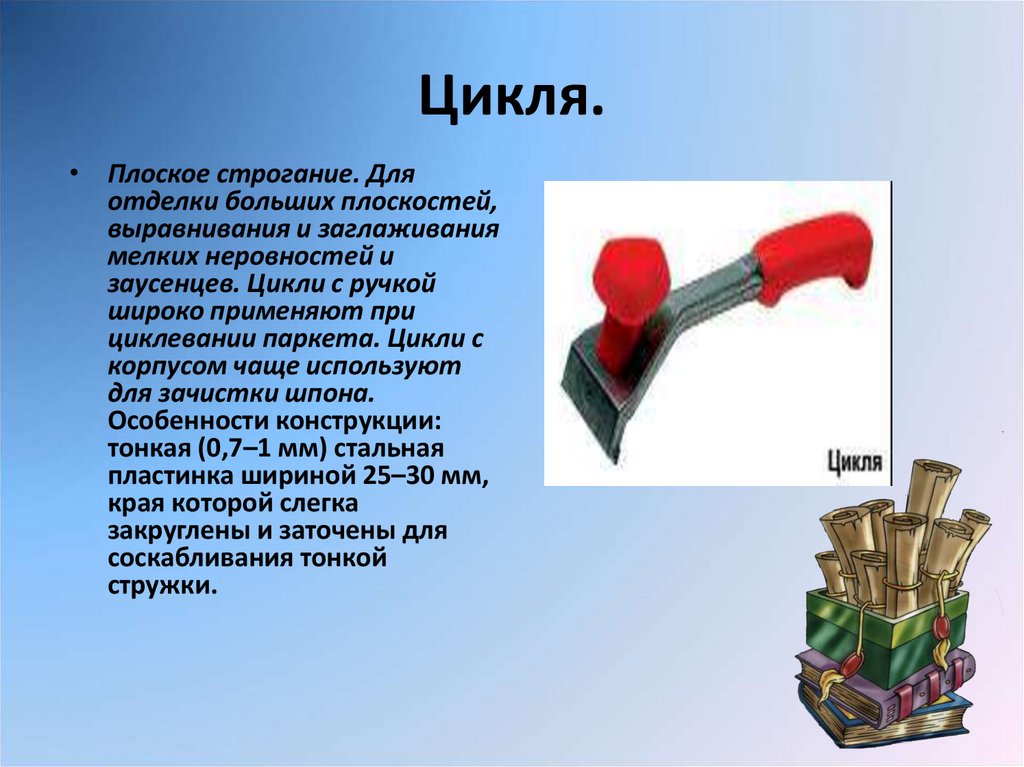 Цикля.

• Плоское строгание. Для отделки больших плоскостей, выравнивания и заглаживания мелких неровностей и заусенцев. Цикли с ручкой широко применяют при циклевании паркета. Цикли с корпусом чаще используют для зачистки шпона. Особенности конструкции: тонкая (0,7–1 мм) стальная пластинка шириной 25–30 мм, края которой слегка закруглены и заточены для соскабливания тонкой стружки.

Цикля